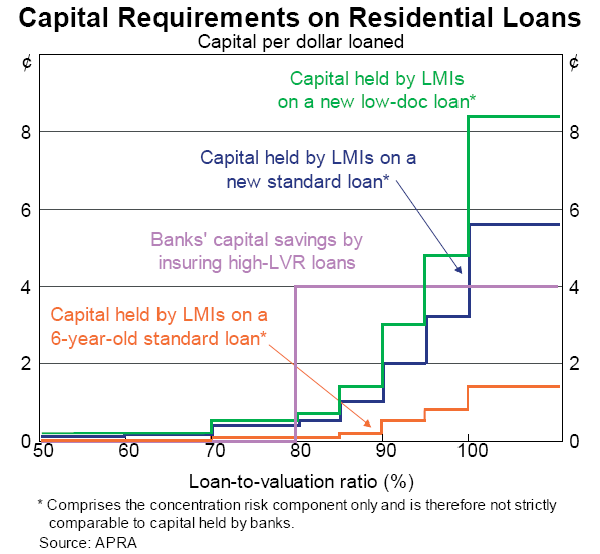 Capital Requirements on Residential Loans
Capital per dollar loaned

¢

¢

Capital held by LMIs on a new low-doc loan*

Capital held by LMIs on a new standard loan*

Banks' capital savings by insuring high-LVR loans

Capital held by LMIs on a 6-year-old standard loan*

8
6
4
2
0

8
6
4
2
0

50
60
70
80
90
100

Loan-to-valuation ratio (%)

* Comprises the concentration risk component only and is therefore not strictly comparable to capital held by banks.
Source: APRA